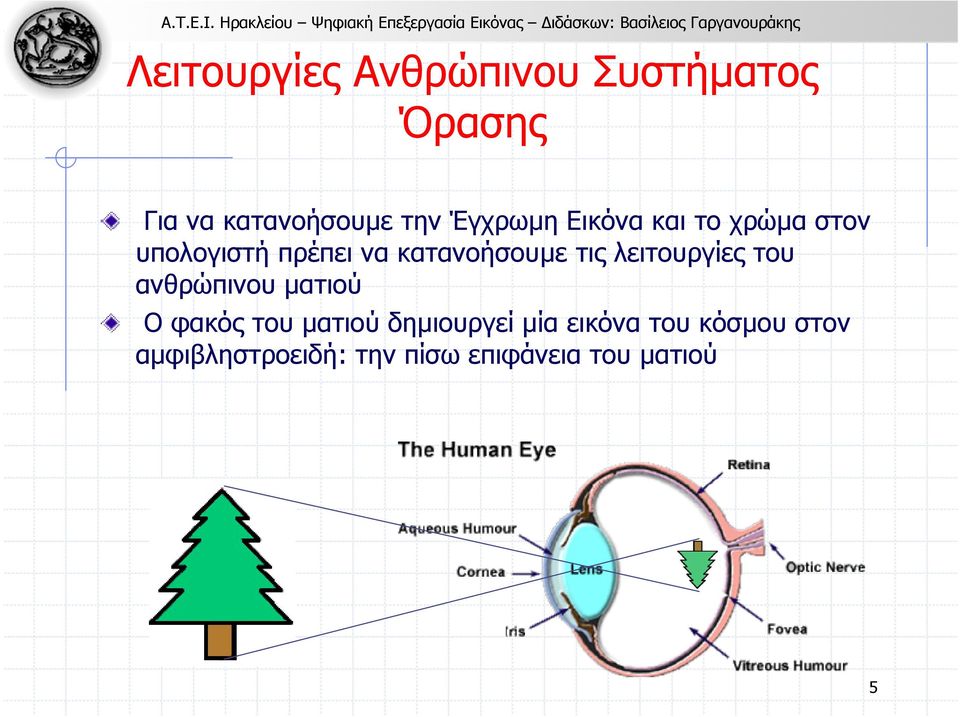 Α.Τ.Ε.Ι. Ηρακλείου – Ψηφιακή Επεξεργασία Εικόνας – Διδάσκων: Βασίλειος Γαργανουράκης

Λειτουργίες Ανθρώπινου Συστήματος Όρασης

Για να κατανοήσουμε την Έγχρωμη Εικόνα και το χρώμα στον υπολογιστή πρέπει να κατανοήσουμε τις λειτουργίες του ανθρώπινου ματιού

Ο φακός του ματιού δημιουργεί μία εικόνα του κόσμου στον αμφιβληστροειδή: την πίσω επιφάνεια του ματιού

The Human Eye

Retina

Aqueous Humour

Cornea

Lens

Optic Nerve

Iris

Fovea

Vitreous Humour

5